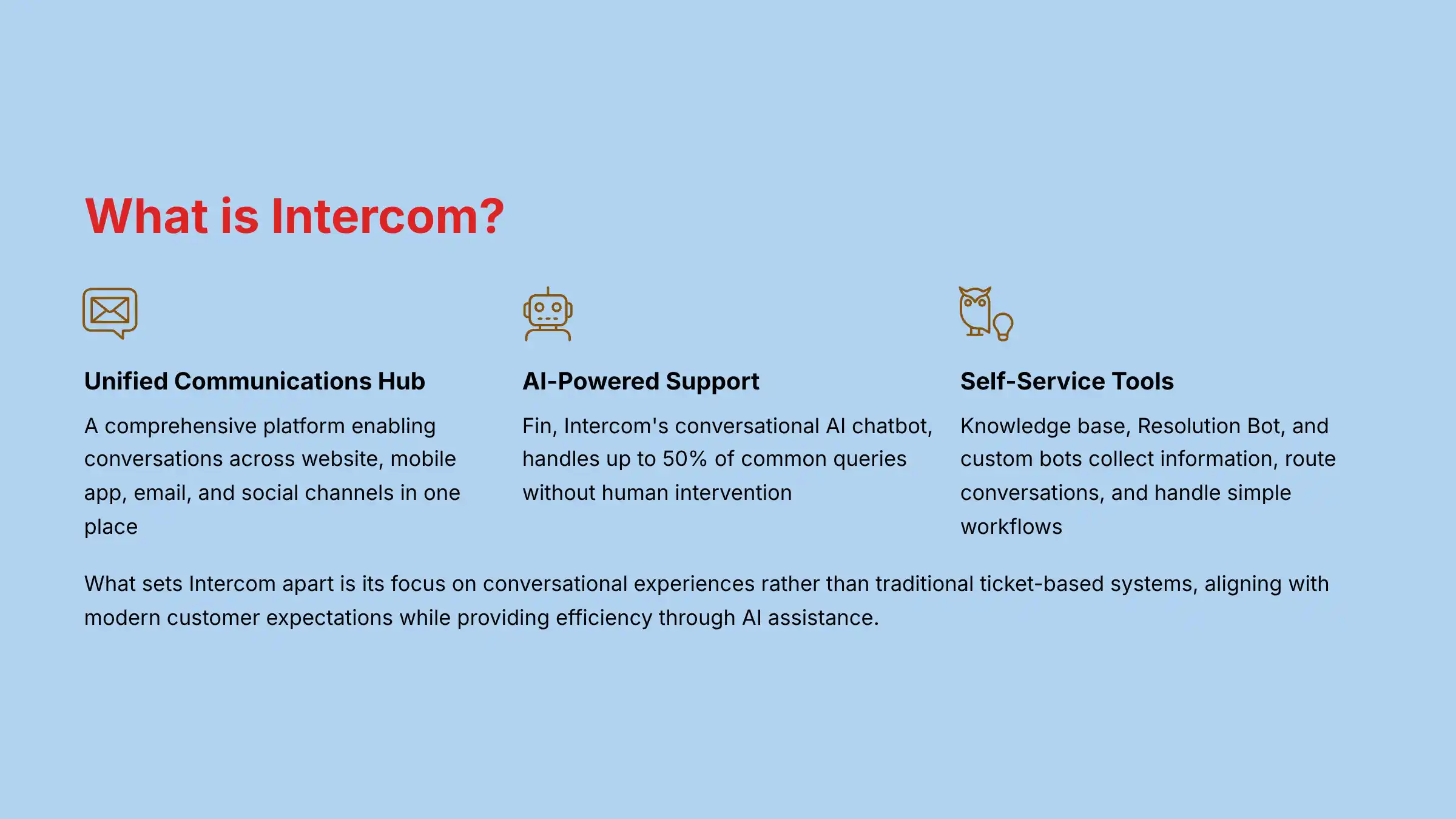 What is Intercom?

Unified Communications Hub

A comprehensive platform enabling conversations across website, mobile app, email, and social channels in one place

AI-Powered Support

Fin, Intercom's conversational AI chatbot, handles up to 50% of common queries without human intervention

Self-Service Tools

Knowledge base, Resolution Bot, and custom bots collect information, route conversations, and handle simple workflows

What sets Intercom apart is its focus on conversational experiences rather than traditional ticket-based systems, aligning with modern customer expectations while providing efficiency through AI assistance.